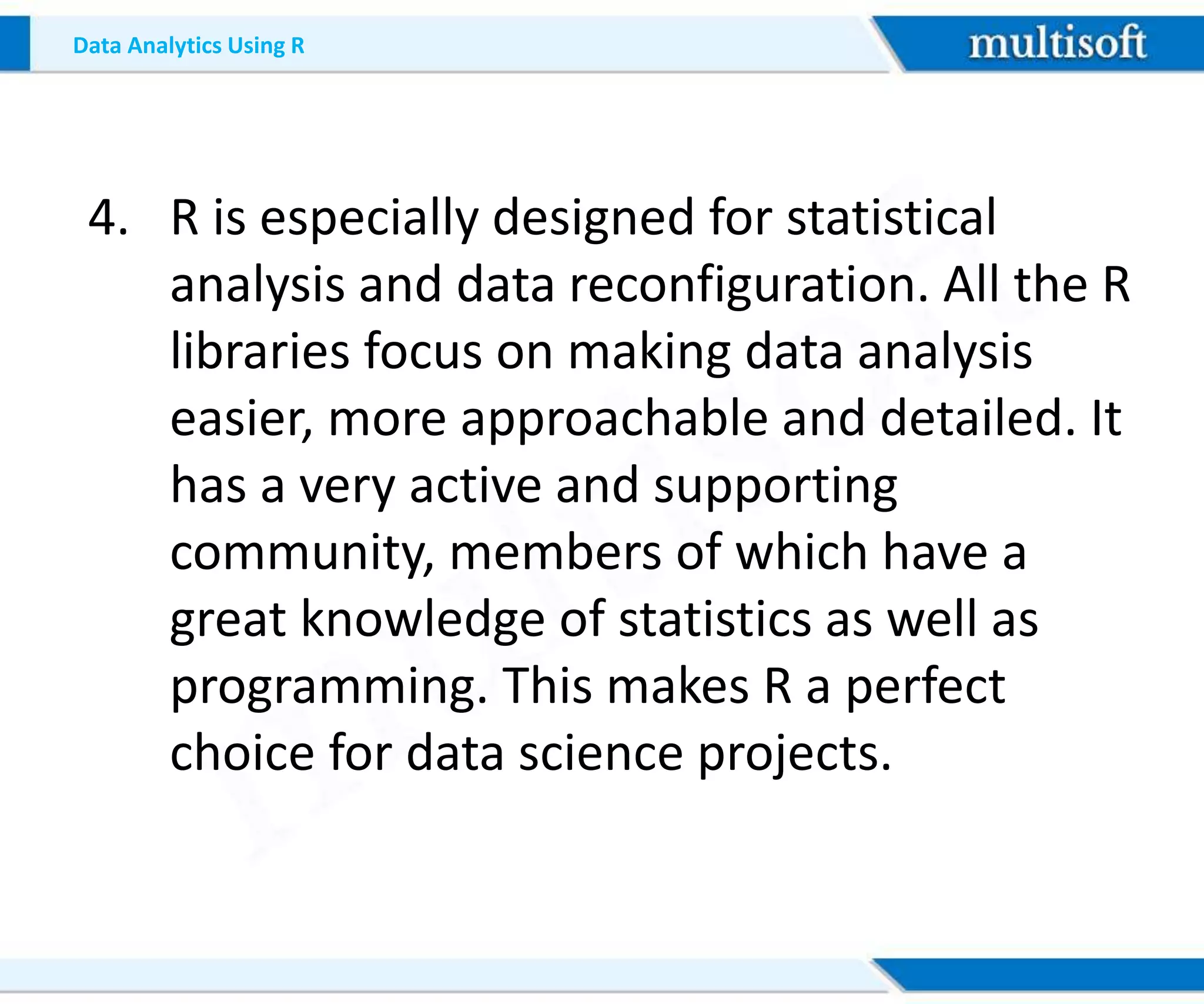 Data Analytics Using R

multisoft

4. R is especially designed for statistical analysis and data reconfiguration. All the R libraries focus on making data analysis easier, more approachable and detailed. It has a very active and supporting community, members of which have a great knowledge of statistics as well as programming. This makes R a perfect choice for data science projects.